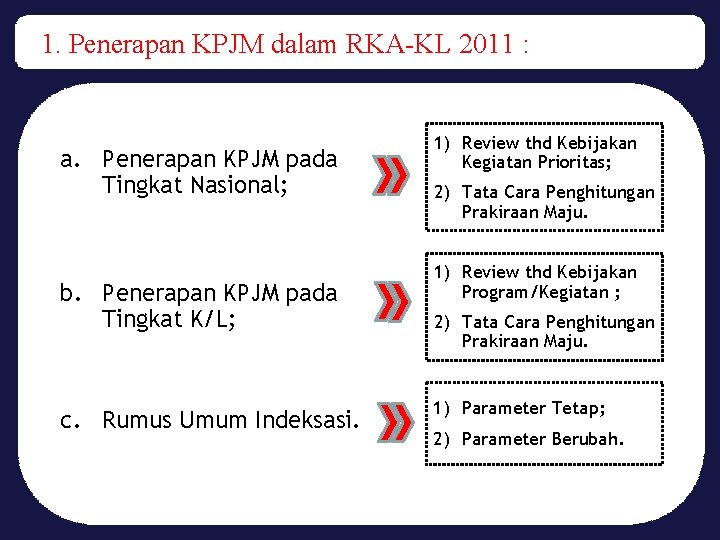 1. Penerapan KPJM dalam RKA-KL 2011 :

a. Penerapan KPJM pada Tingkat Nasional;

1) Review thd Kebijakan Kegiatan Prioritas;
2) Tata Cara Penghitungan Prakiraan Maju.

b. Penerapan KPJM pada Tingkat K/L;

1) Review thd Kebijakan Program/Kegiatan ;
2) Tata Cara Penghitungan Prakiraan Maju.

c. Rumus Umum Indeksasi.

1) Parameter Tetap;
2) Parameter Berubah.